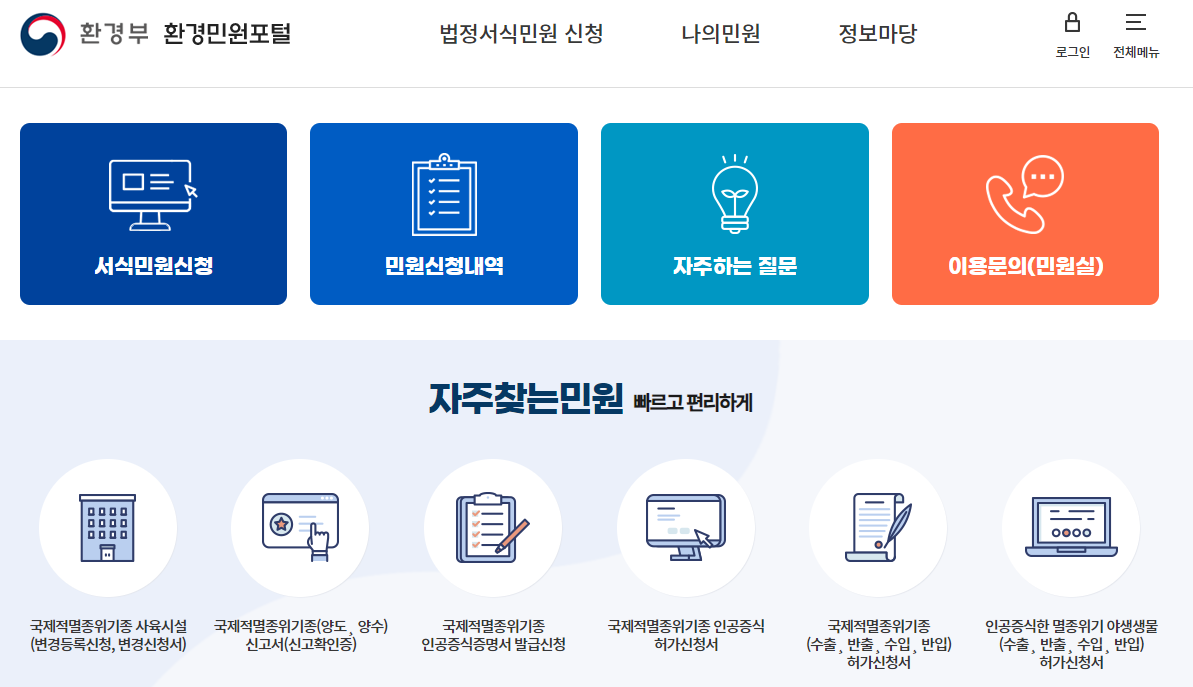 환경부 환경민원포털

법정서식민원 신청
나의민원
정보마당

로그인
전체메뉴

서식민원신청
민원신청내역
자주하는 질문
이용문의(민원실)

자주찾는민원 빠르고 편리하게

국제적멸종위기종 사육시설 (변경등록신청, 변경신청서)

국제적멸종위기종(양도, 양수) 신고서(신고확인증)

국제적멸종위기종 인공증식증명서 발급신청

국제적멸종위기종 인공증식 허가신청서

국제적멸종위기종 (수출, 반출, 수입, 반입) 허가신청서

인공증식한 멸종위기 야생생물 (수출, 반출, 수입, 반입) 허가신청서